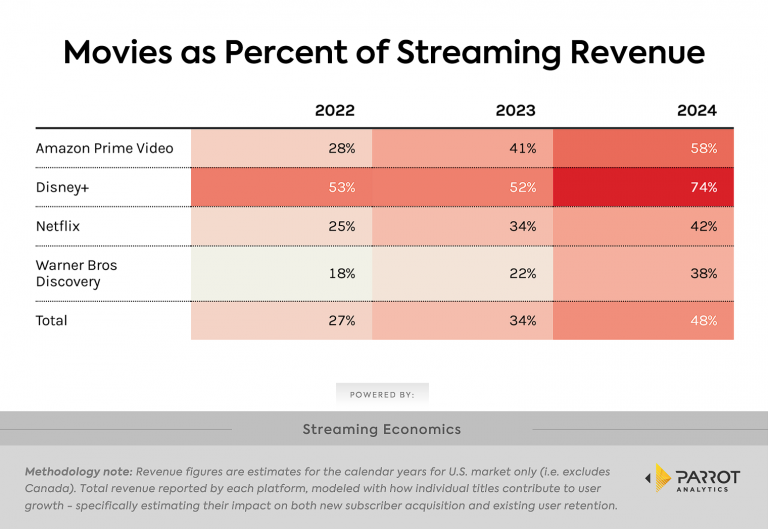 Movies as Percent of Streaming Revenue

| | 2022 | 2023 | 2024 |
|---|---|---|---|
| Amazon Prime Video | 28% | 41% | 58% |
| Disney+ | 53% | 52% | 74% |
| Netflix | 25% | 34% | 42% |
| Warner Bros Discovery | 18% | 22% | 38% |
| Total | 27% | 34% | 48% |

POWERED BY:

Streaming Economics

Methodology note: Revenue figures are estimates for the calendar years for U.S. market only (i.e. excludes Canada). Total revenue reported by each platform, modeled with how individual titles contribute to user growth - specifically estimating their impact on both new subscriber acquisition and existing user retention.

PARROT ANALYTICS